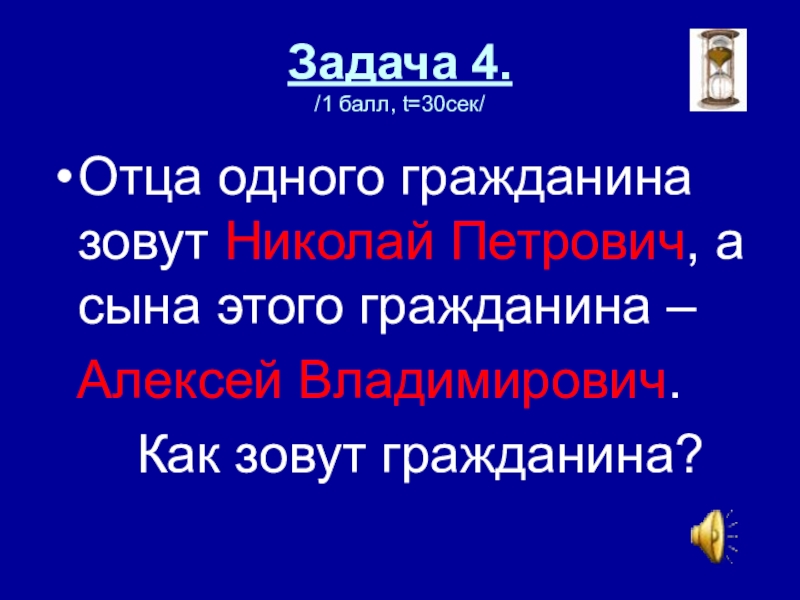 Задача 4.
/1 балл, t=30сек/

• Отца одного гражданина зовут Николай Петрович, а сына этого гражданина – Алексей Владимирович.

Как зовут гражданина?